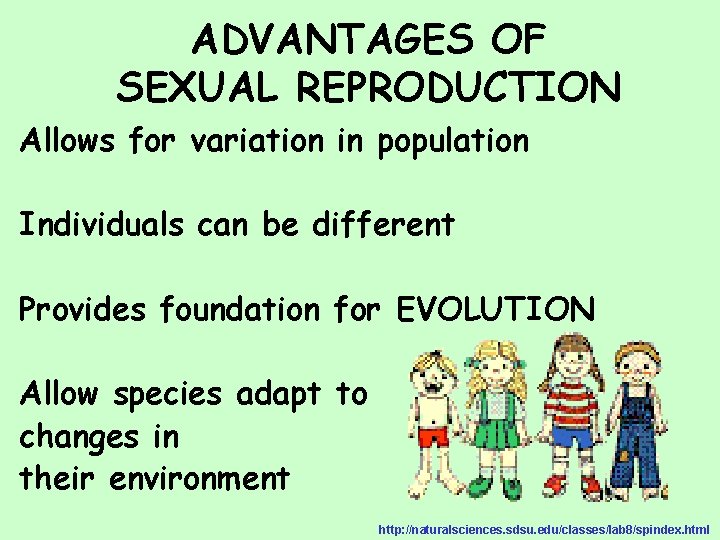 ADVANTAGES OF
SEXUAL REPRODUCTION

Allows for variation in population

Individuals can be different

Provides foundation for EVOLUTION

Allow species adapt to changes in their environment

http://naturalsciences.sdsu.edu/classes/lab8/spindex.html